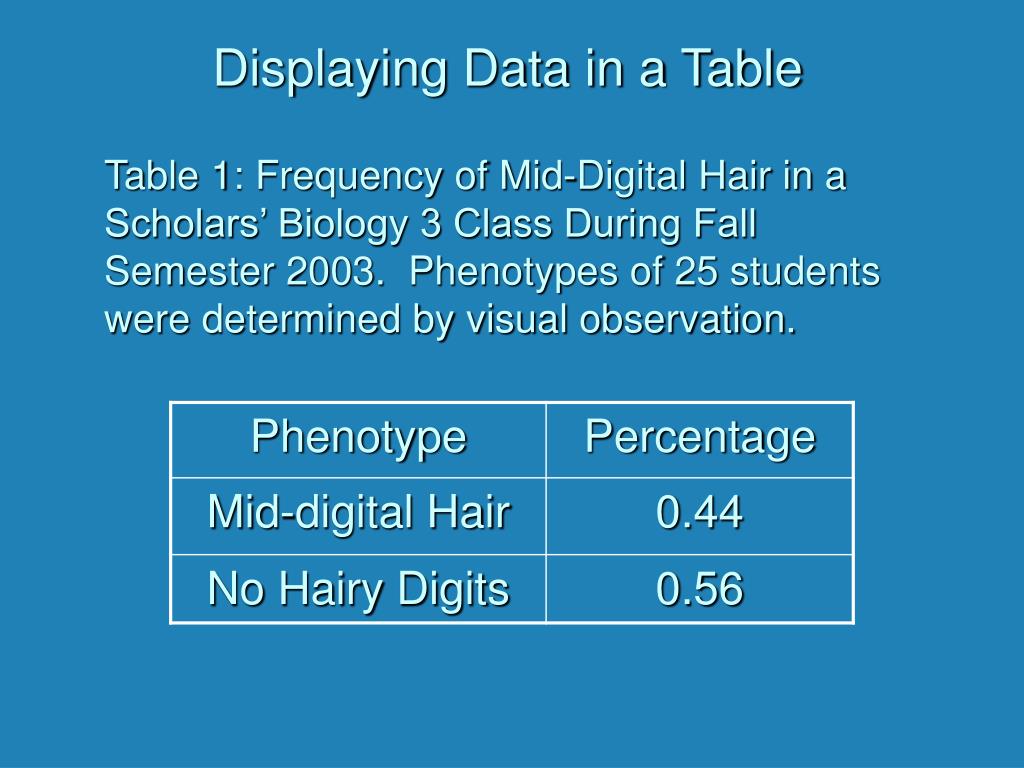 Displaying Data in a Table

Table 1: Frequency of Mid-Digital Hair in a Scholars’ Biology 3 Class During Fall Semester 2003. Phenotypes of 25 students were determined by visual observation.

| Phenotype | Percentage |
|---|---|
| Mid-digital Hair | 0.44 |
| No Hairy Digits | 0.56 |